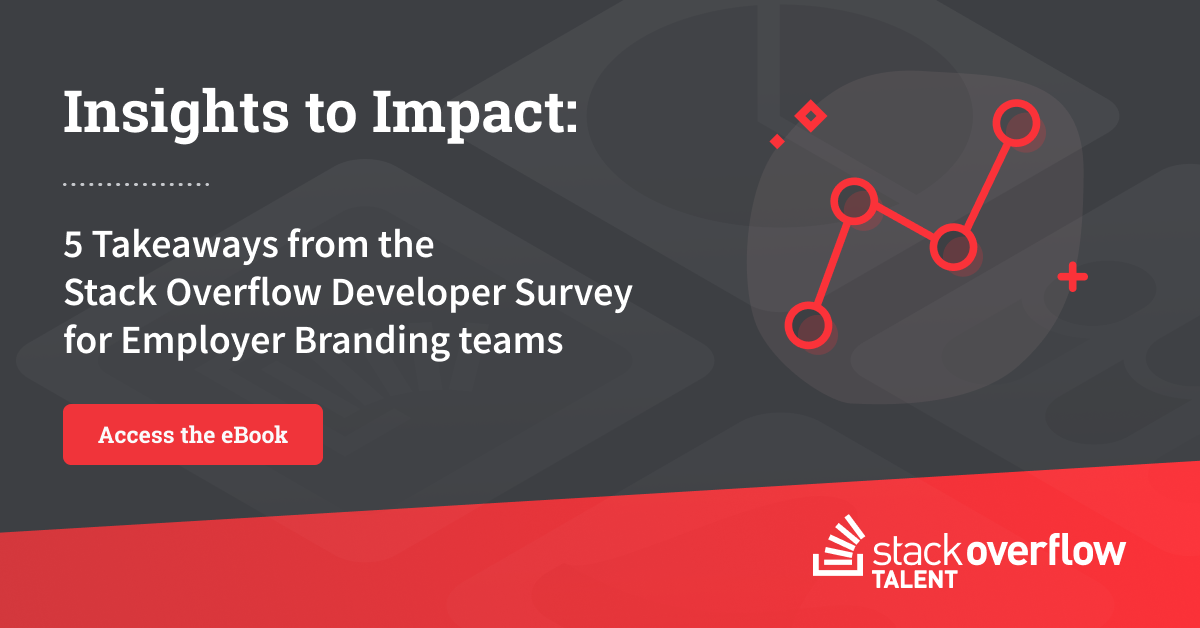 Insights to Impact:

5 Takeaways from the Stack Overflow Developer Survey for Employer Branding teams

Access the eBook

stack overflow
TALENT